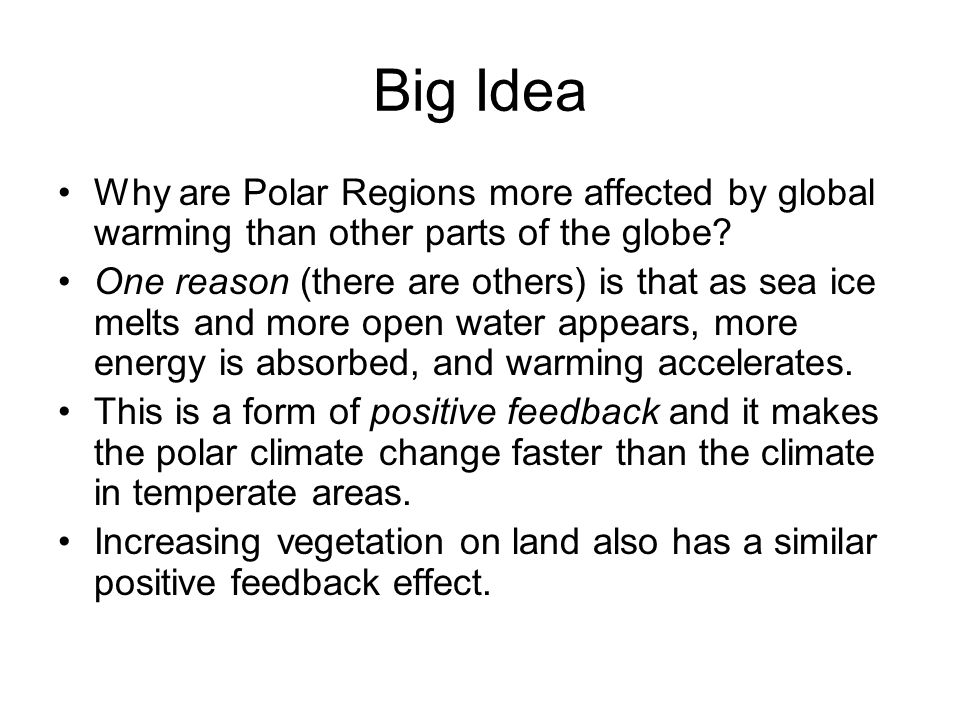 Big Idea

• Why are Polar Regions more affected by global warming than other parts of the globe?

• One reason (there are others) is that as sea ice melts and more open water appears, more energy is absorbed, and warming accelerates.

• This is a form of positive feedback and it makes the polar climate change faster than the climate in temperate areas.

• Increasing vegetation on land also has a similar positive feedback effect.